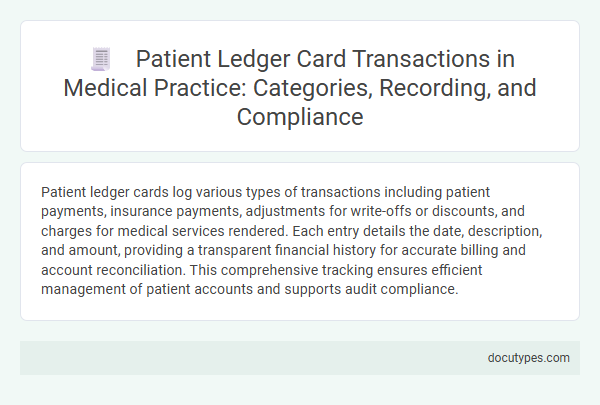 Patient Ledger Card Transactions in Medical Practice: Categories, Recording, and Compliance

Patient ledger cards log various types of transactions including patient payments, insurance payments, adjustments for write-offs or discounts, and charges for medical services rendered. Each entry details the date, description, and amount, providing a transparent financial history for accurate billing and account reconciliation. This comprehensive tracking ensures efficient management of patient accounts and supports audit compliance.

docutypes.com